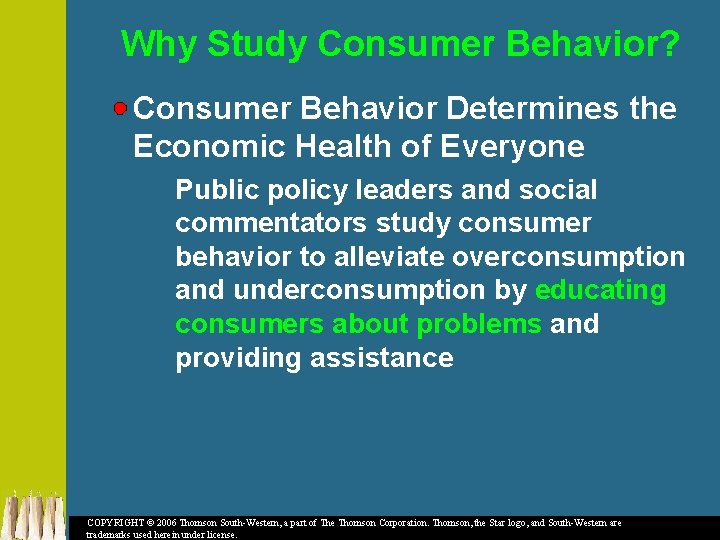 Why Study Consumer Behavior?

Consumer Behavior Determines the Economic Health of Everyone

Public policy leaders and social commentators study consumer behavior to alleviate overconsumption and underconsumption by educating consumers about problems and providing assistance

COPYRIGHT © 2006 Thomson South-Western, a part of The Thomson Corporation. Thomson, the Star logo, and South-Western are trademarks used herein under license.